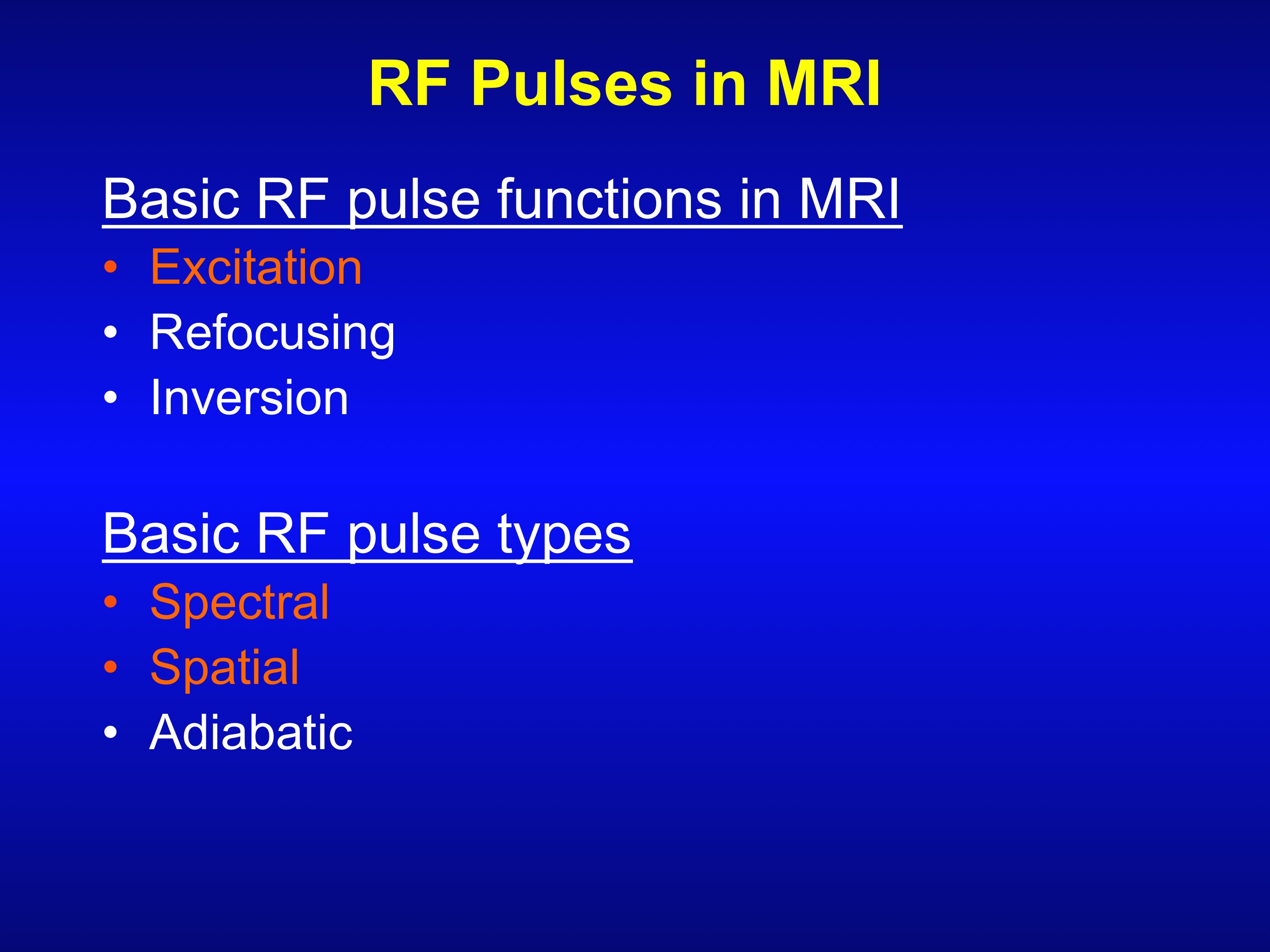 RF Pulses in MRI

Basic RF pulse functions in MRI
• Excitation
• Refocusing
• Inversion

Basic RF pulse types
• Spectral
• Spatial
• Adiabatic